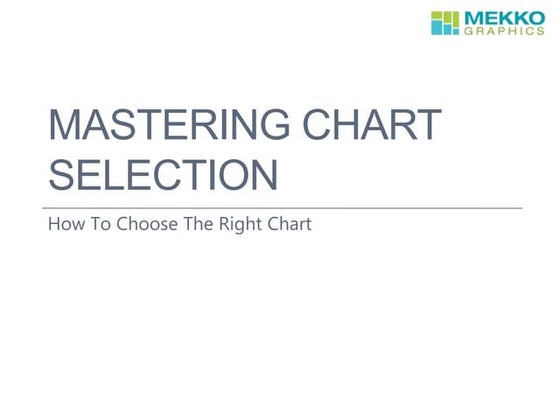 MEKKO GRAPHICS

MASTERING CHART SELECTION

How To Choose The Right Chart